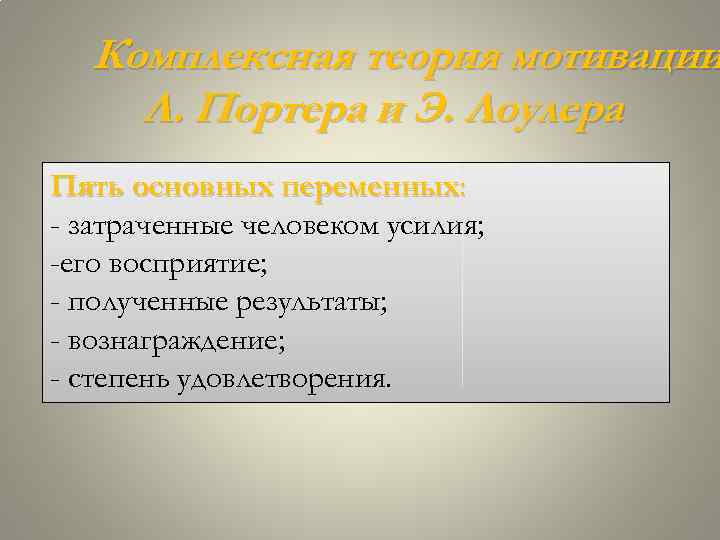 Комплексная теория мотивации Л. Портера и Э. Лоулера

Пять основных переменных:
- затраченные человеком усилия;
-его восприятие;
- полученные результаты;
- вознаграждение;
- степень удовлетворения.